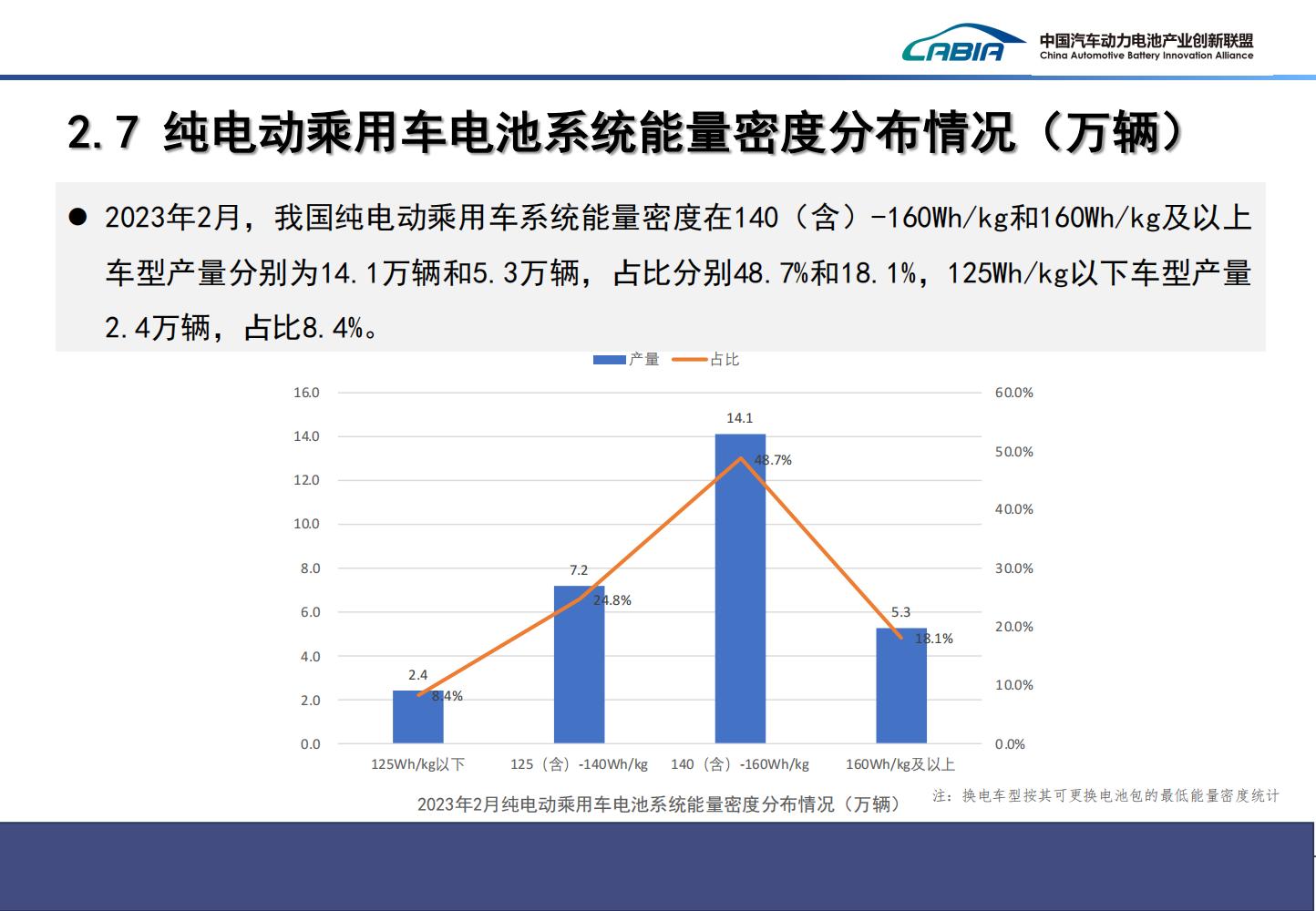 CABIA 中国汽车动力电池产业创新联盟 China Automotive Battery Innovation Alliance

2.7 纯电动乘用车电池系统能量密度分布情况（万辆）

● 2023年2月，我国纯电动乘用车系统能量密度在140（含）-160Wh/kg和160Wh/kg及以上车型产量分别为14.1万辆和5.3万辆，占比分别48.7%和18.1%，125Wh/kg以下车型产量2.4万辆，占比8.4%。

产量 占比

16.0
14.0
12.0
10.0
8.0
6.0
4.0
2.0
0.0

60.0%
50.0%
40.0%
30.0%
20.0%
10.0%
0.0%

2.4
8.4%
7.2
24.8%
14.1
48.7%
5.3
18.1%

125Wh/kg以下
125（含）-140Wh/kg
140（含）-160Wh/kg
160Wh/kg及以上

2023年2月纯电动乘用车电池系统能量密度分布情况（万辆）

注：换电车型按其可更换电池包的最低能量密度统计